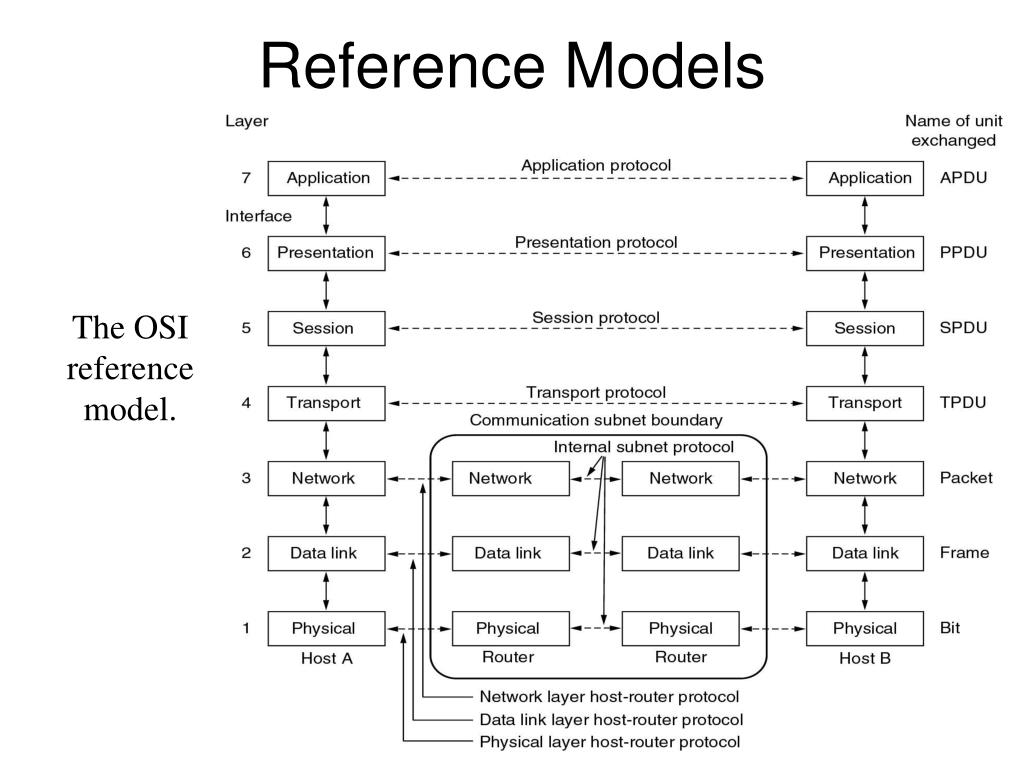 Reference Models

The OSI reference model.

Layer

Name of unit exchanged

7 Application

Application protocol

Application APDU

Interface

6 Presentation

Presentation protocol

Presentation PPDU

5 Session

Session protocol

Session SPDU

4 Transport

Transport protocol

Transport TPDU

Communication subnet boundary

Internal subnet protocol

3 Network

Network

Network

Network Packet

2 Data link

Data link

Data link

Data link Frame

1 Physical

Physical

Physical

Physical Bit

Host A

Router

Router

Host B

Network layer host-router protocol

Data link layer host-router protocol

Physical layer host-router protocol